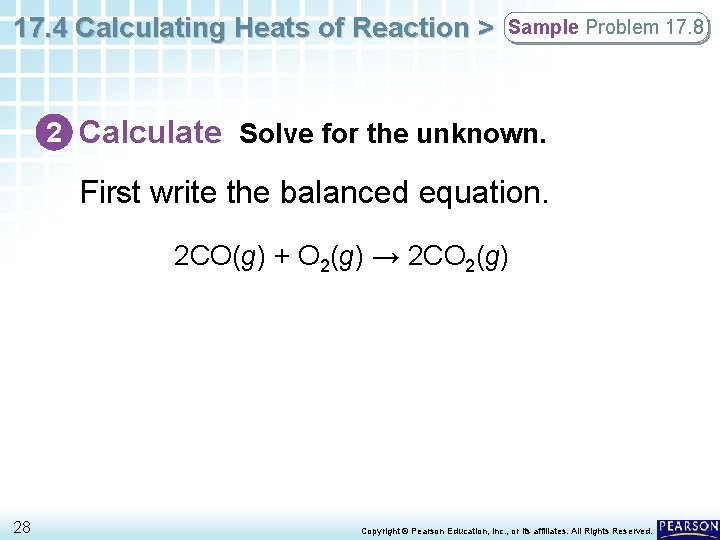 17.4 Calculating Heats of Reaction > Sample Problem 17.8

2 Calculate Solve for the unknown.

First write the balanced equation.

$2CO(g) + O_2(g) \rightarrow 2CO_2(g)$

28

Copyright © Pearson Education, Inc., or its affiliates. All Rights Reserved.

PEARSON